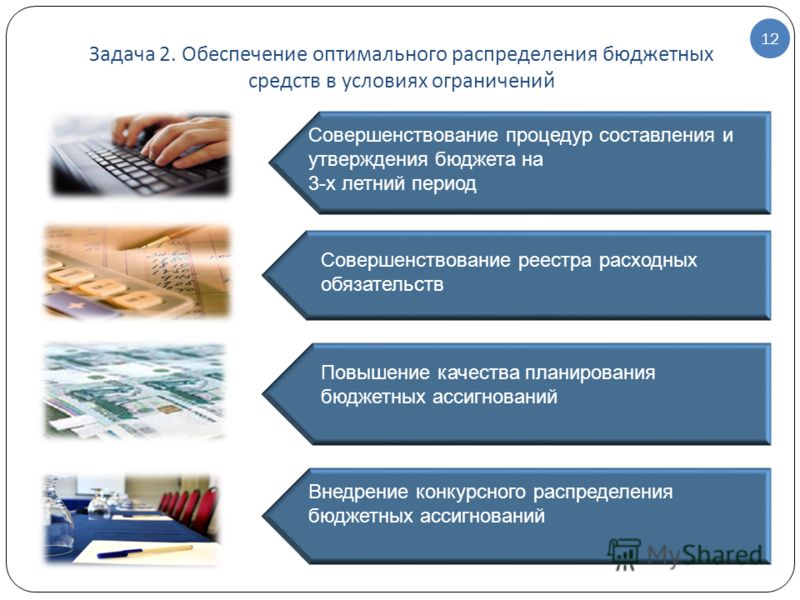 12

Задача 2. Обеспечение оптимального распределения бюджетных средств в условиях ограничений

Совершенствование процедур составления и утверждения бюджета на 3-х летний период

Совершенствование реестра расходных обязательств

Повышение качества планирования бюджетных ассигнований

Внедрение конкурсного распределения бюджетных ассигнований

MyShared